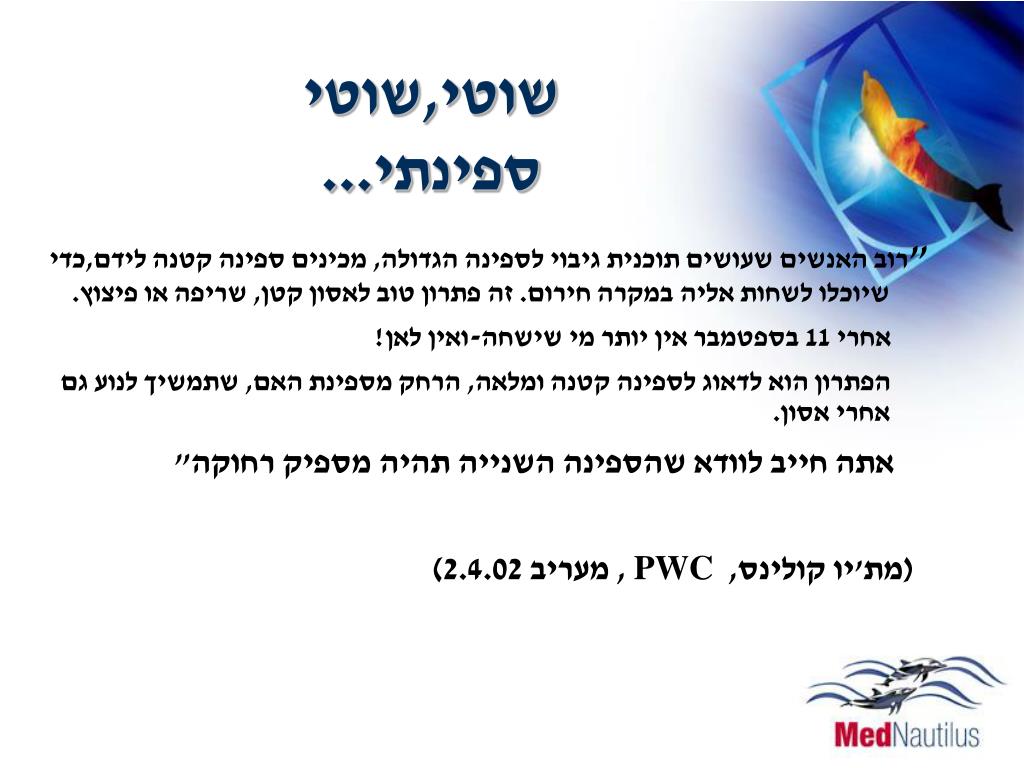 שוטי,שוטי
ספינתי...

"רוב האנשים שעושים תוכנית גיבוי לספינה הגדולה, מכינים ספינה קטנה לידם,כדי שיוכלו לשחות אליה במקרה חירום. זה פתרון טוב לאסון קטן, שריפה או פיצוץ.

אחרי 11 בספטמבר אין יותר מי שישחה-ואין לאן!

הפתרון הוא לדאוג לספינה קטנה ומלאה, הרחק מספינת האם, שתמשיך לנוע גם אחרי אסון.

אתה חייב לוודא שהספינה השנייה תהיה מספיק רחוקה"

(מת'יו קולינס, PWC , מעריב 2.4.02)

MedNautilus